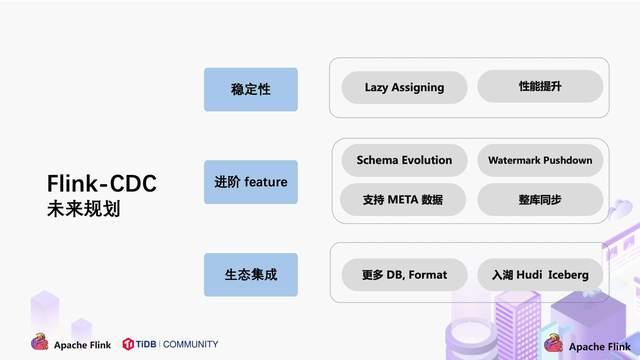 Flink-CDC
未来规划

稳定性

Lazy Assigning

性能提升

进阶 feature

Schema Evolution

Watermark Pushdown

支持 META 数据

整库同步

生态集成

更多 DB, Format

入湖 Hudi Iceberg

Apache Flink

TiDB | COMMUNITY

Apache Flink